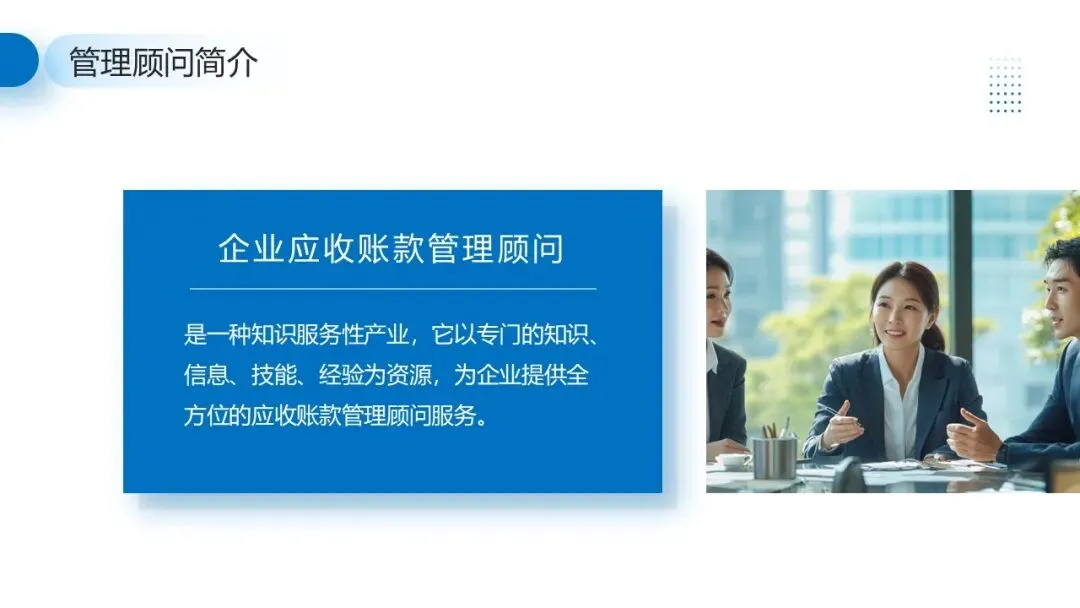 管理顾问简介

企业应收账款管理顾问

是一种知识服务性产业，它以专门的知识、信息、技能、经验为资源，为企业提供全方位的应收账款管理顾问服务。